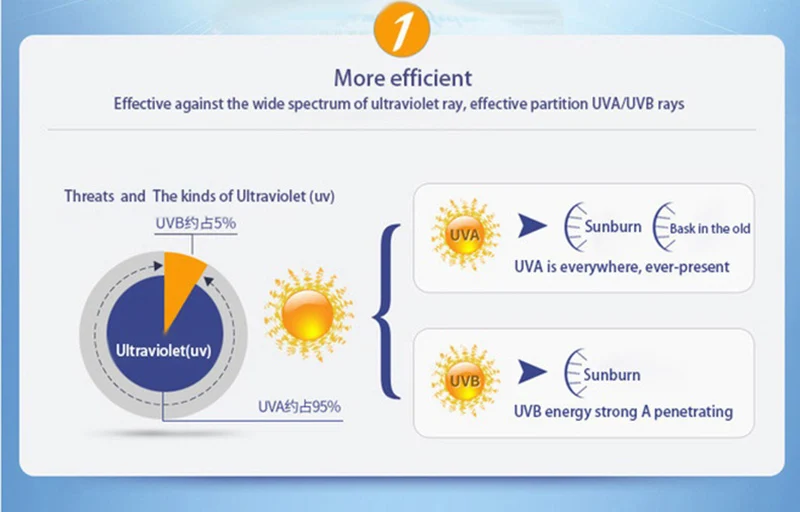 1

More efficient

Effective against the wide spectrum of ultraviolet ray, effective partition UVA/UVB rays

Threats and The kinds of Ultraviolet (uv)

UVB约占5%

Ultraviolet(uv)

UVA约占95%

UVA

Sunburn

Bask in the old

UVA is everywhere, ever-present

UVB

Sunburn

UVB energy strong A penetrating